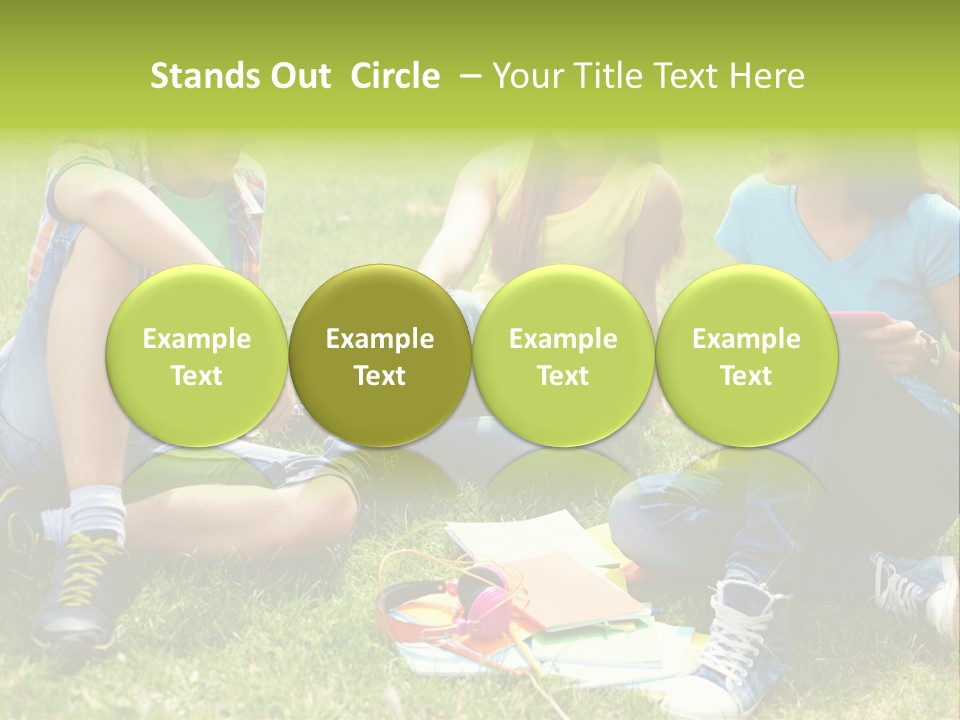 Stands Out  Circle  – Your Title Text Here

Example Text

Example Text

Example Text

Example Text